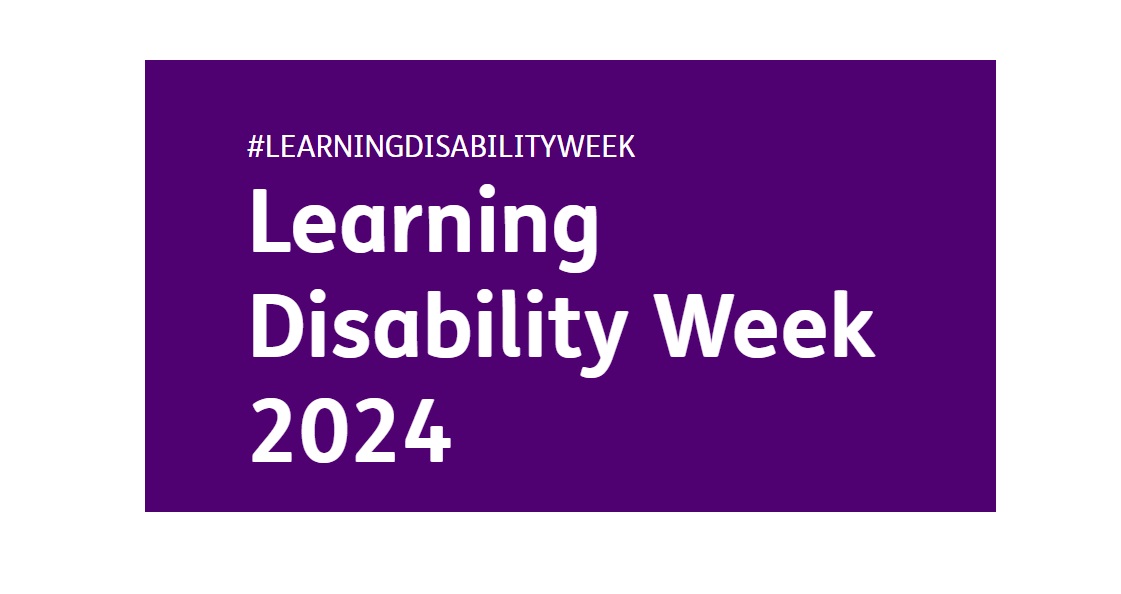 #LEARNINGDISABILITYWEEK

Learning Disability Week 2024